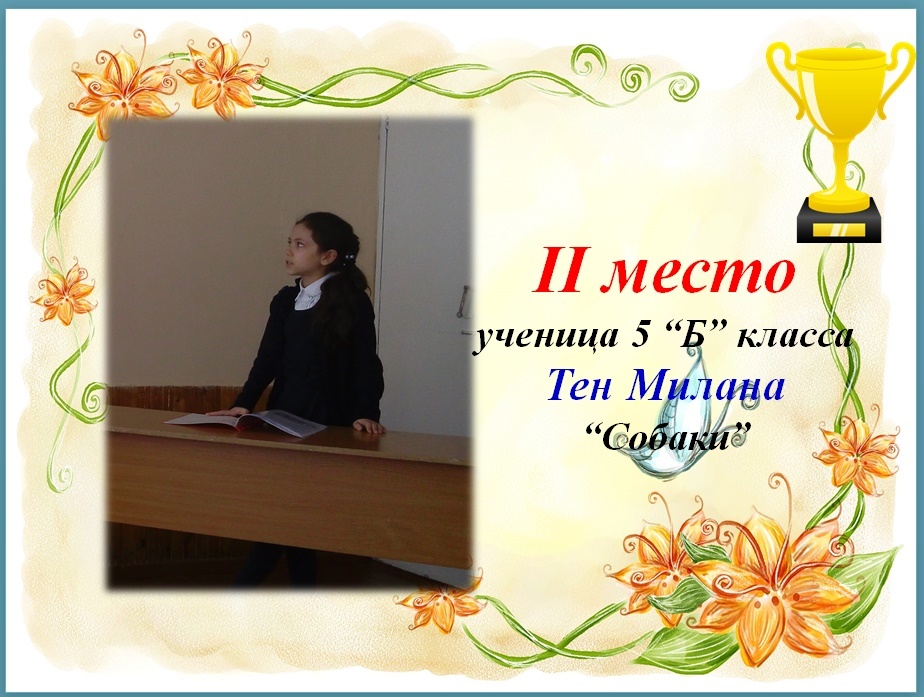 II место

ученица 5 “Б” класса

Тен Милана

“Собаки”